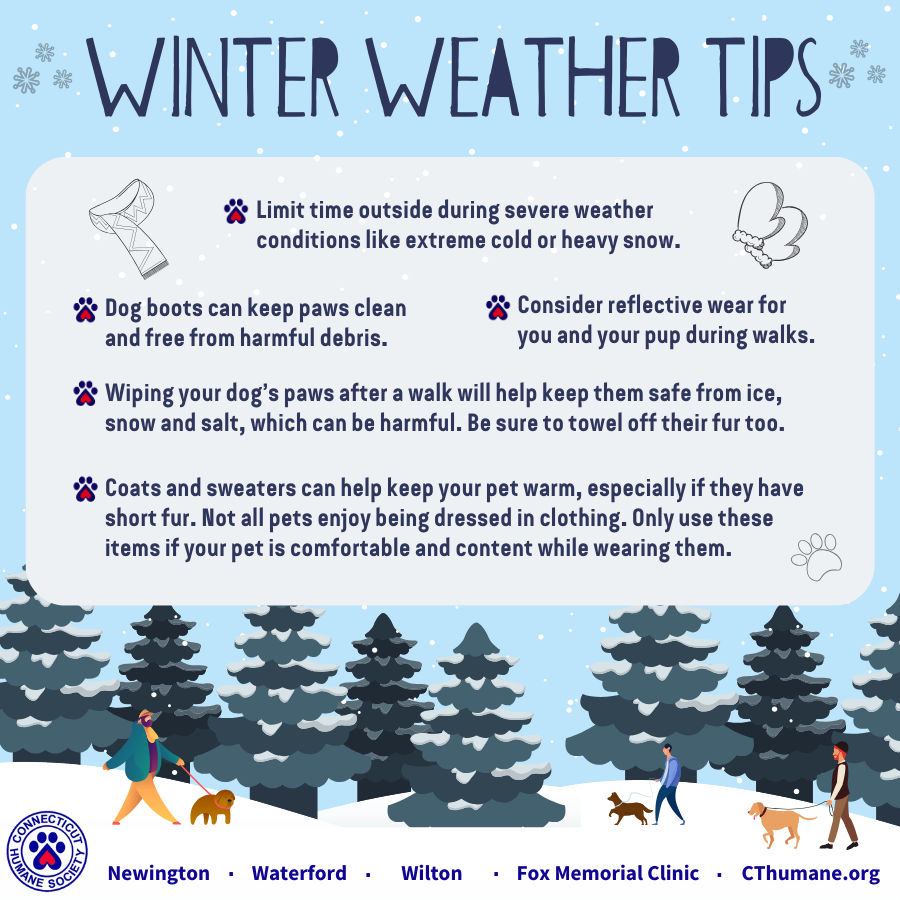 WINTER WEATHER TIPS

Limit time outside during severe weather conditions like extreme cold or heavy snow.

Dog boots can keep paws clean and free from harmful debris.

Consider reflective wear for you and your pup during walks.

Wiping your dog's paws after a walk will help keep them safe from ice, snow and salt, which can be harmful. Be sure to towel off their fur too.

Coats and sweaters can help keep your pet warm, especially if they have short fur. Not all pets enjoy being dressed in clothing. Only use these items if your pet is comfortable and content while wearing them.

CONNECTICUT HUMANE SOCIETY

Newington · Waterford · Wilton · Fox Memorial Clinic · CThumane.org